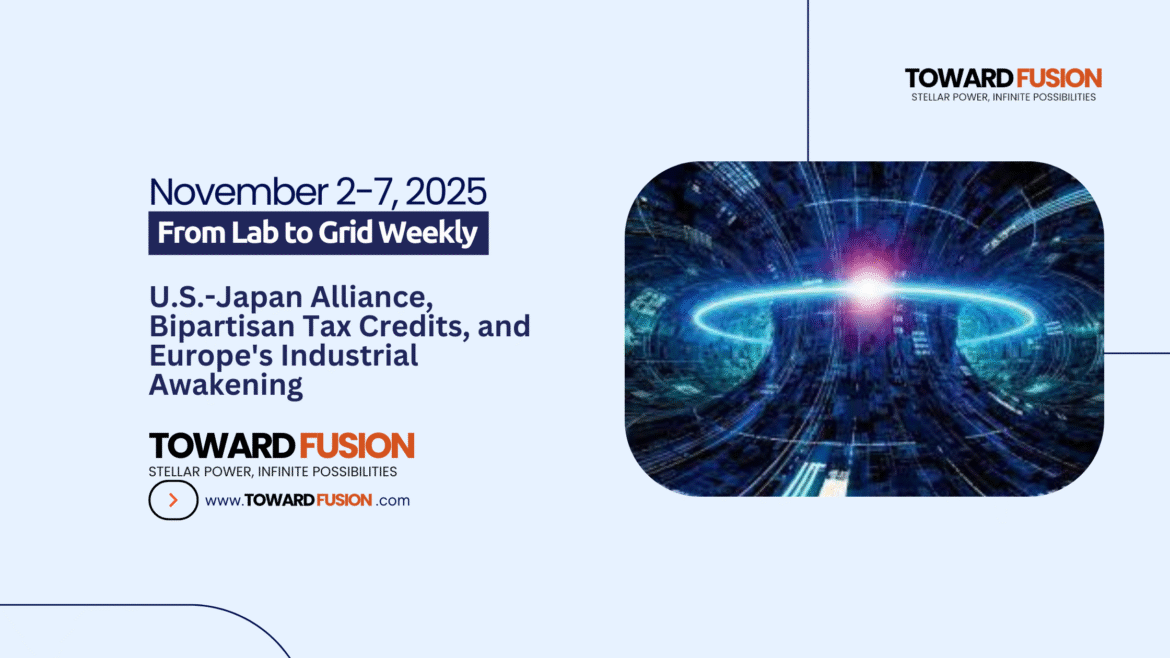 TOWARD FUSION
STELLAR POWER, INFINITE POSSIBILITIES

November 2-7, 2025

From Lab to Grid Weekly

U.S.-Japan Alliance, Bipartisan Tax Credits, and Europe's Industrial Awakening

TOWARD FUSION
STELLAR POWER, INFINITE POSSIBILITIES

www.TOWARD FUSION .com